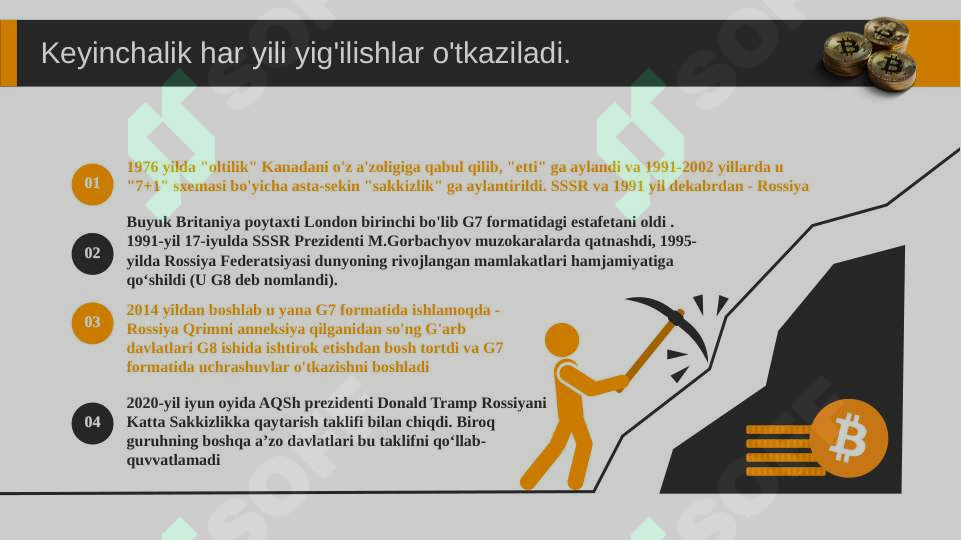 Keyinchalik har yili yig'ilishlar o'tkaziladi.

01

1976 yilda "oltilik" Kanadani o'z a'zoligiga qabul qilib, "etti" ga aylandi va 1991-2002 yillarda u "7+1" sxemasi bo'yicha asta-sekin "sakkizlik" ga aylantirildi. SSSR va 1991 yil dekabrdan - Rossiya

02

Buyuk Britaniya poytaxti London birinchi bo'lib G7 formatidagi estafetani oldi . 1991-yil 17-iyulda SSSR Prezidenti M.Gorbachyov muzokaralarda qatnashdi, 1995-yilda Rossiya Federatsiyasi dunyoning rivojlangan mamlakatlari hamjamiyatiga qo‘shildi (U G8 deb nomlandi).

03

2014 yildan boshlab u yana G7 formatida ishlamoqda - Rossiya Qrimni anneksiya qilganidan so'ng G'arb davlatlari G8 ishida ishtirok etishdan bosh tortdi va G7 formatida uchrashuvlar o'tkazishni boshladi

04

2020-yil iyun oyida AQSh prezidenti Donald Tramp Rossiyani Katta Sakkizlikka qaytarish taklifi bilan chiqdi. Biroq guruhning boshqa a’zo davlatlari bu taklifni qo‘llab-quvvatlamadi